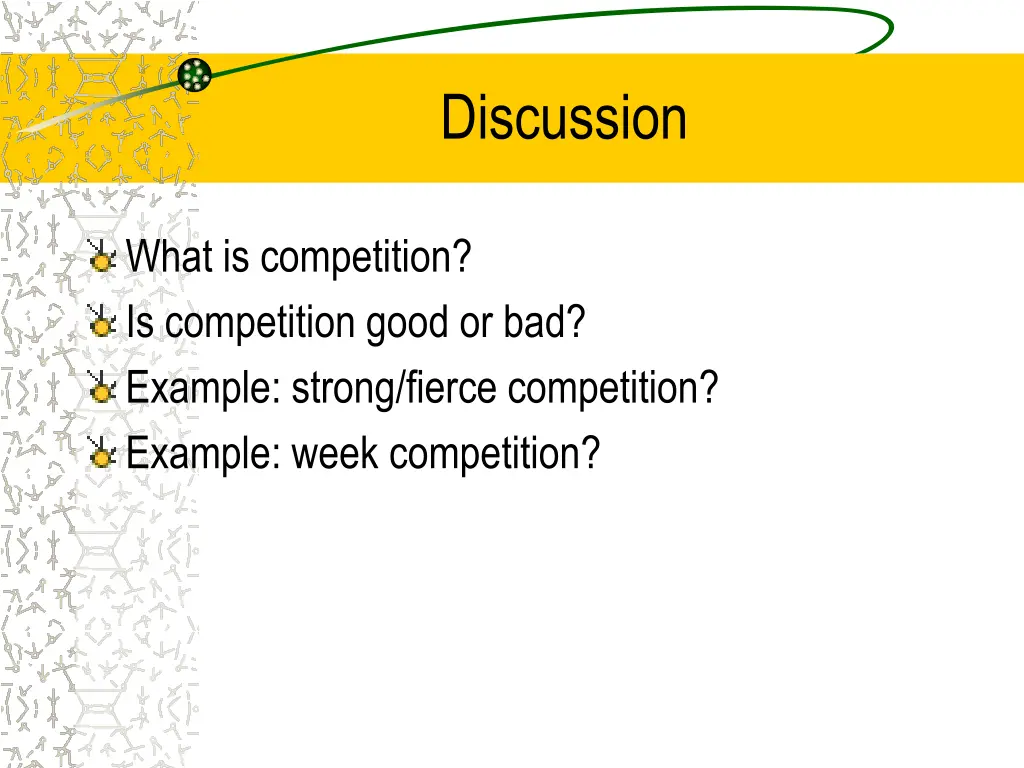 Discussion

What is competition?
Is competition good or bad?
Example: strong/fierce competition?
Example: week competition?